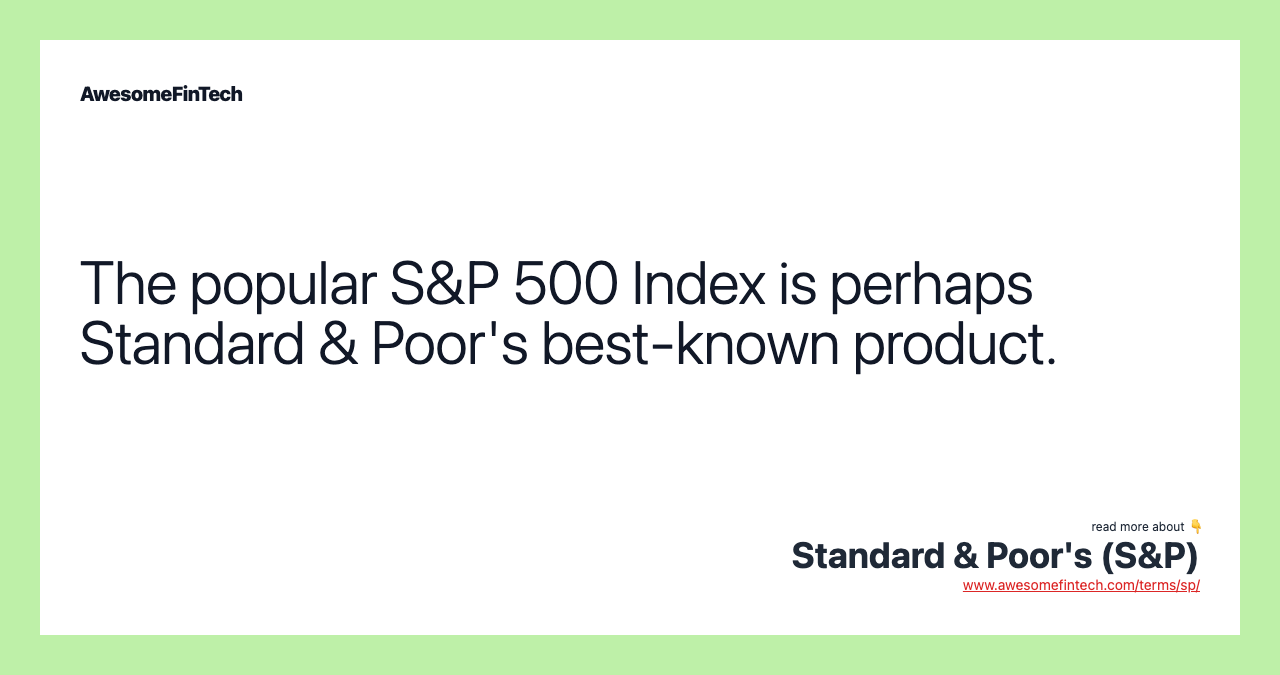 AwesomeFinTech

The popular S&P 500 Index is perhaps Standard & Poor's best-known product.

read more about 👇

Standard & Poor's (S&P)

www.awesomefintech.com/terms/sp/